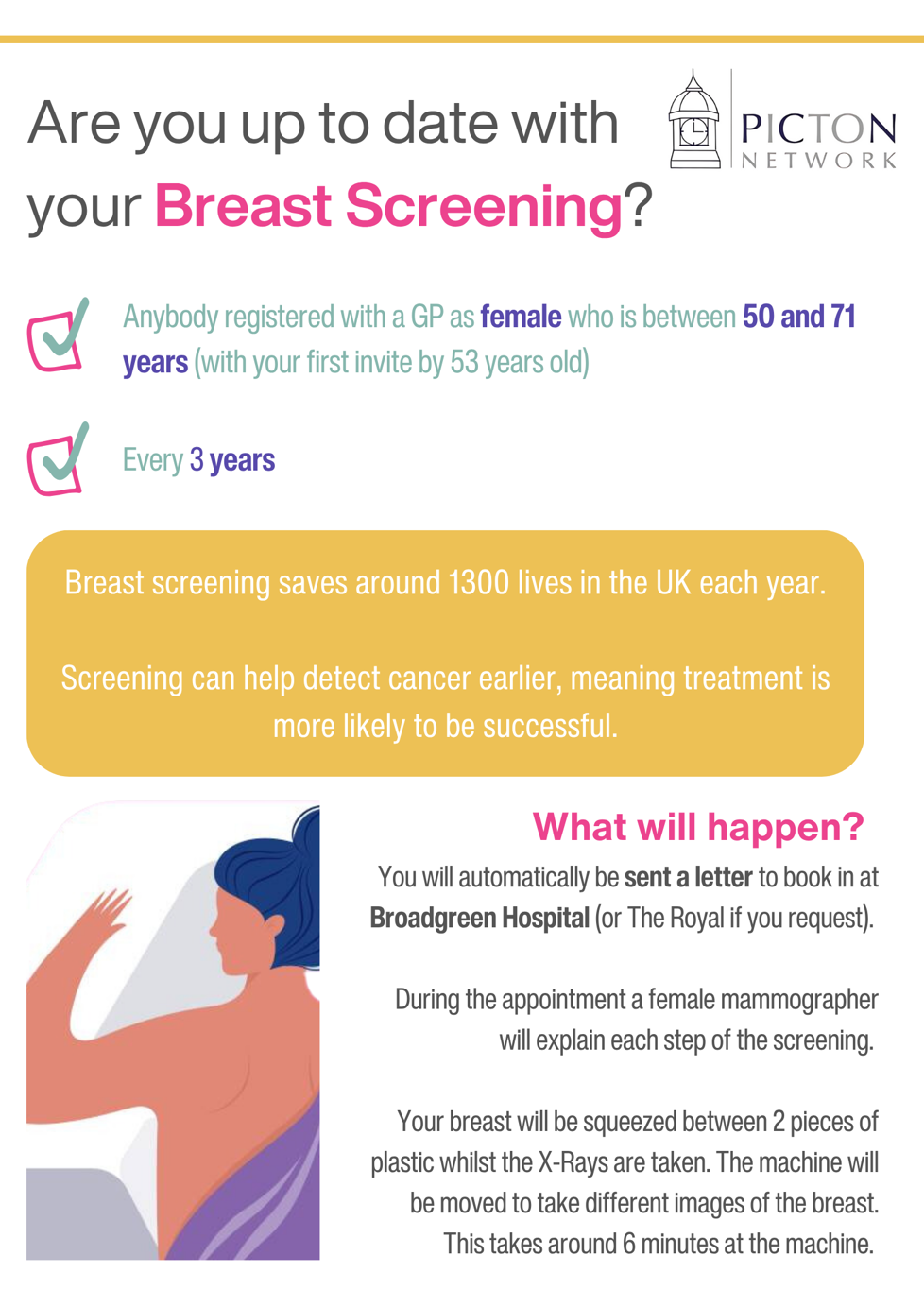 Are you up to date with your Breast Screening?

PICTON NETWORK

Anybody registered with a GP as female who is between 50 and 71 years (with your first invite by 53 years old)

Every 3 years

Breast screening saves around 1300 lives in the UK each year.

Screening can help detect cancer earlier, meaning treatment is more likely to be successful.

What will happen?

You will automatically be sent a letter to book in at Broadgreen Hospital (or The Royal if you request).

During the appointment a female mammographer will explain each step of the screening.

Your breast will be squeezed between 2 pieces of plastic whilst the X-Rays are taken. The machine will be moved to take different images of the breast. This takes around 6 minutes at the machine.